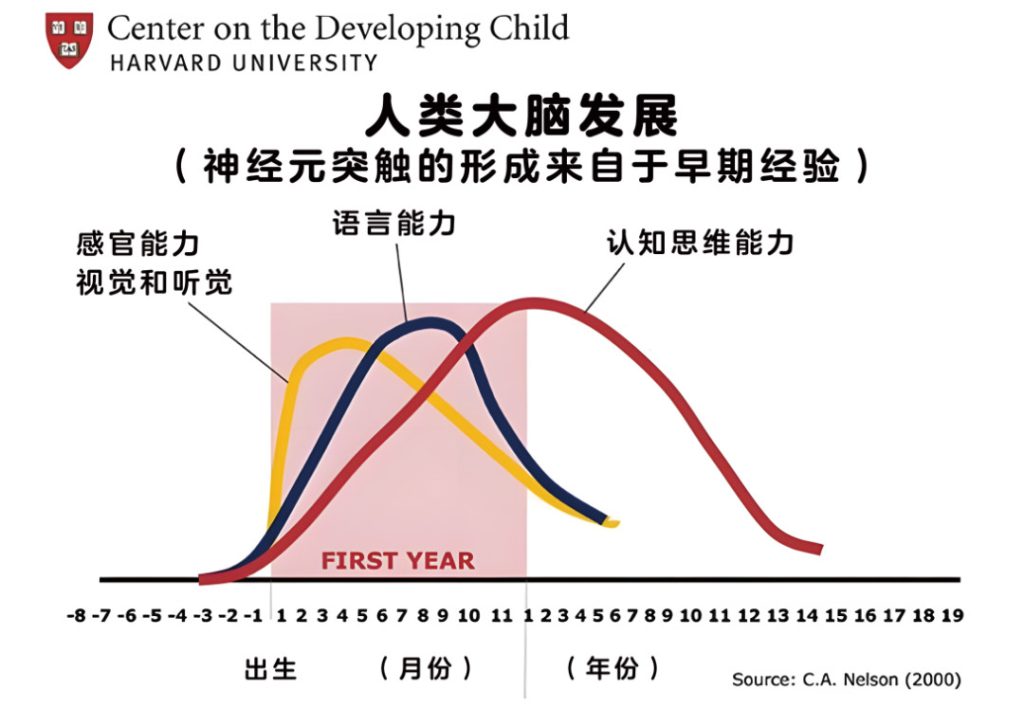 Center on the Developing Child
HARVARD UNIVERSITY

人类大脑发展
（神经元突触的形成来自于早期经验）

感官能力
视觉和听觉

语言能力

认知思维能力

FIRST YEAR

-8 -7 -6 -5 -4 -3 -2 -1 1 2 3 4 5 6 7 8 9 10 11 1 2 3 4 5 6 7 8 9 10 11 12 13 14 15 16 17 18 19

出生 （月份） （年份）

Source: C.A. Nelson (2000)